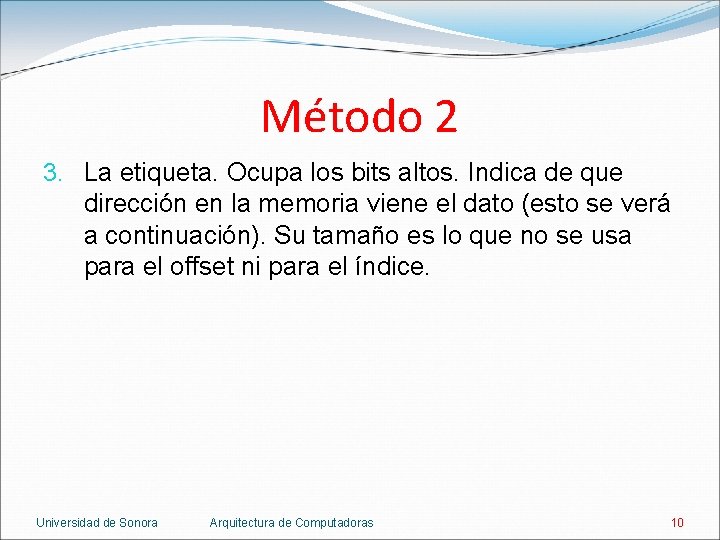 Método 2

3. La etiqueta. Ocupa los bits altos. Indica de que dirección en la memoria viene el dato (esto se verá a continuación). Su tamaño es lo que no se usa para el offset ni para el índice.

Universidad de Sonora Arquitectura de Computadoras 10